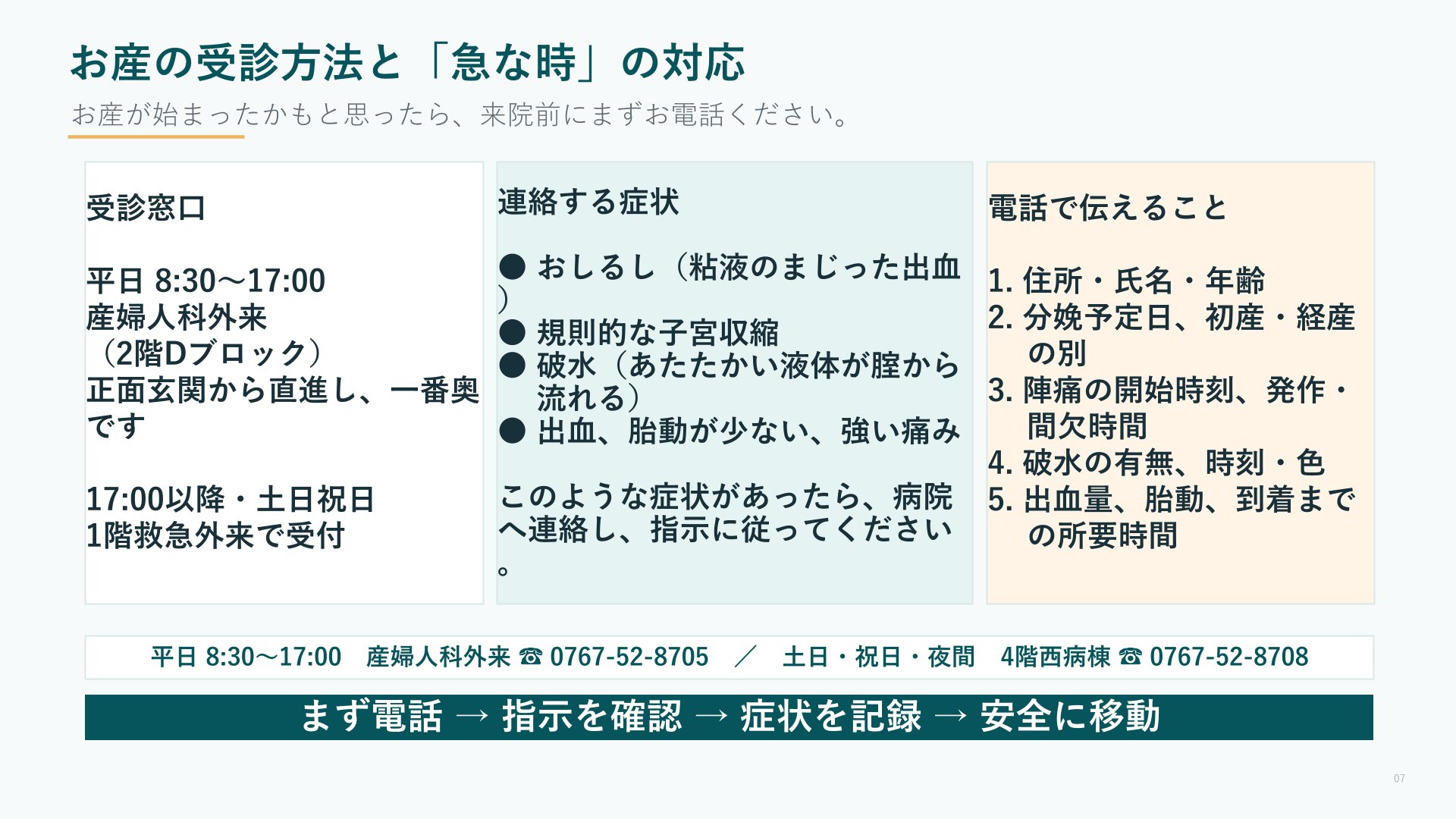 お産の受診方法と「急な時」の対応

お産が始まったかもと思ったら、来院前にまずお電話ください。

受診窓口

平日 8:30〜17:00
産婦人科外来
（2階Dブロック）
正面玄関から直進し、一番奥です

17:00以降・土日祝日
1階救急外来で受付

連絡する症状

● おしるし（粘液のまじった出血）
● 規則的な子宮収縮
● 破水（あたたかい液体が腟から流れる）
● 出血、胎動が少ない、強い痛み

このような症状があったら、病院へ連絡し、指示に従ってください。

電話で伝えること

1. 住所・氏名・年齢
2. 分娩予定日、初産・経産の別
3. 陣痛の開始時刻、発作・間欠時間
4. 破水の有無、時刻・色
5. 出血量、胎動、到着までの所要時間

平日 8:30〜17:00 産婦人科外来 ☎ 0767-52-8705 ／ 土日・祝日・夜間 4階西病棟 ☎ 0767-52-8708

まず電話 → 指示を確認 → 症状を記録 → 安全に移動

07